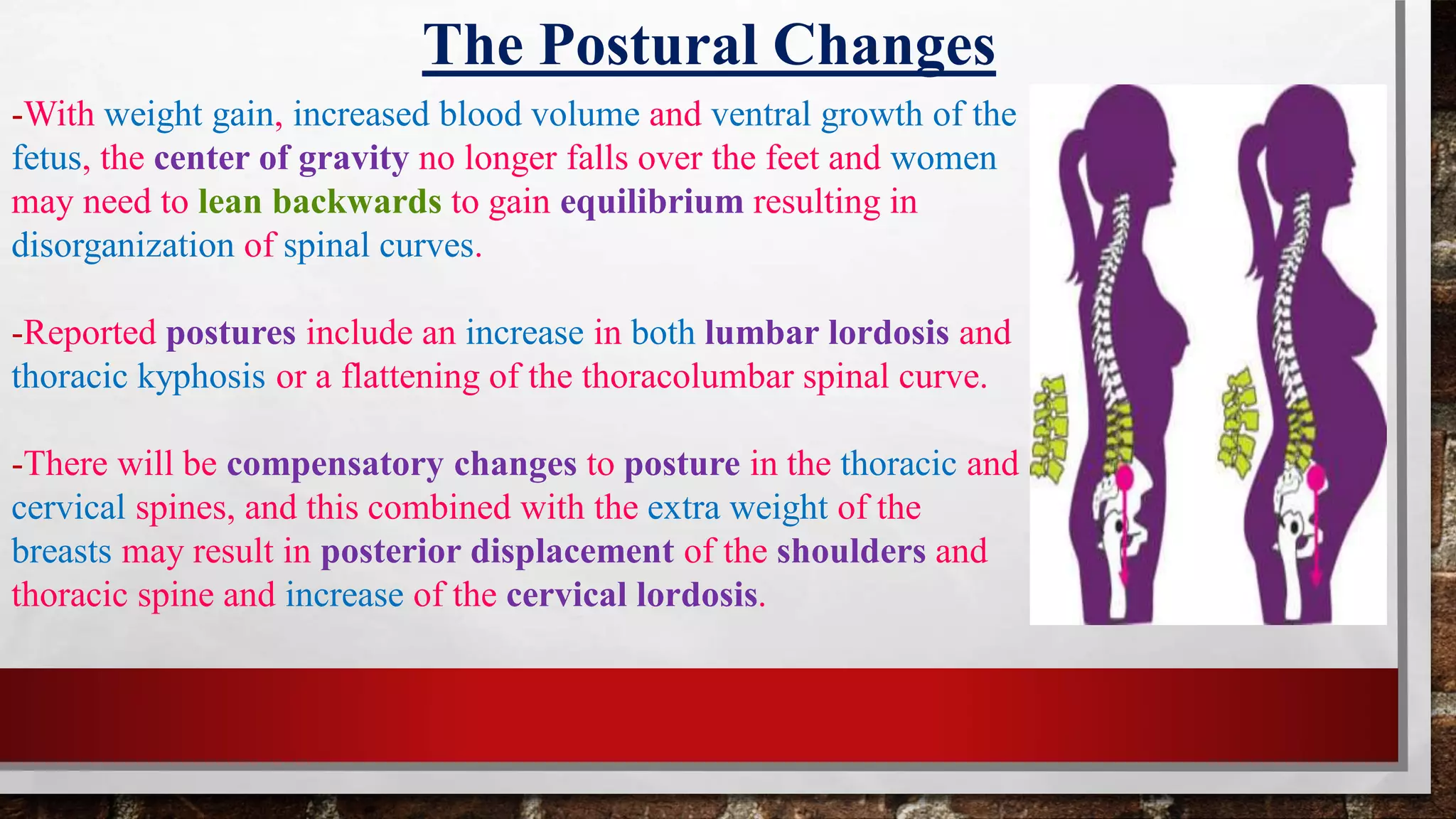 The Postural Changes

-With weight gain, increased blood volume and ventral growth of the fetus, the center of gravity no longer falls over the feet and women may need to lean backwards to gain equilibrium resulting in disorganization of spinal curves.

-Reported postures include an increase in both lumbar lordosis and thoracic kyphosis or a flattening of the thoracolumbar spinal curve.

-There will be compensatory changes to posture in the thoracic and cervical spines, and this combined with the extra weight of the breasts may result in posterior displacement of the shoulders and thoracic spine and increase of the cervical lordosis.